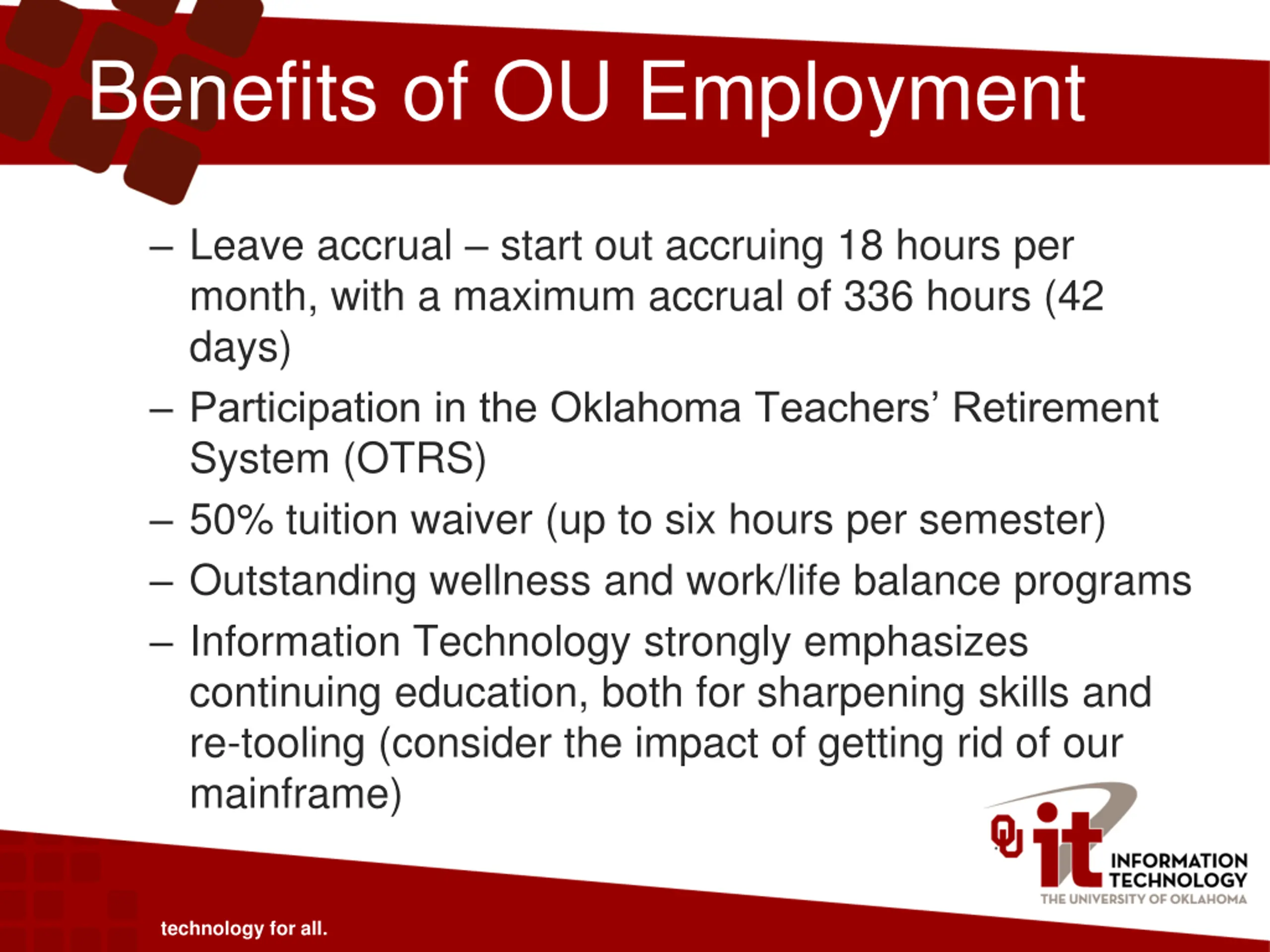 Benefits of OU Employment

– Leave accrual – start out accruing 18 hours per month, with a maximum accrual of 336 hours (42 days)

– Participation in the Oklahoma Teachers' Retirement System (OTRS)

– 50% tuition waiver (up to six hours per semester)

– Outstanding wellness and work/life balance programs

– Information Technology strongly emphasizes continuing education, both for sharpening skills and re-tooling (consider the impact of getting rid of our mainframe)

OU it INFORMATION TECHNOLOGY THE UNIVERSITY OF OKLAHOMA

technology for all.